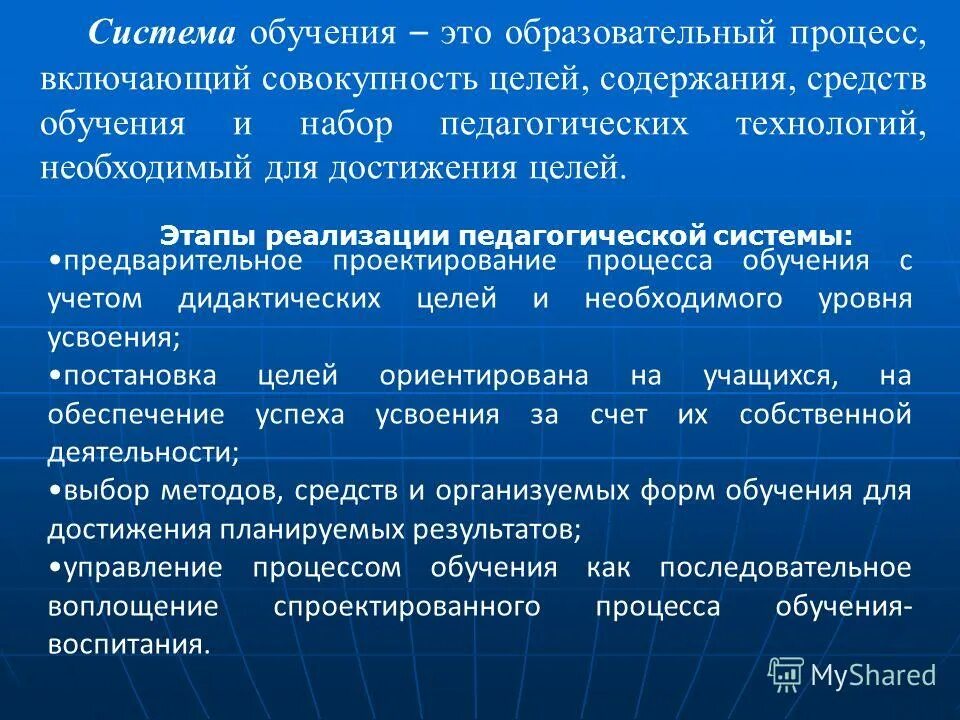 Система обучения – это образовательный процесс, включающий совокупность целей, содержания, средств обучения и набор педагогических технологий, необходимый для достижения целей.

Этапы реализации педагогической системы:
•предварительное проектирование процесса обучения с учетом дидактических целей и необходимого уровня усвоения;
•постановка целей ориентирована на учащихся, на обеспечение успеха усвоения за счет их собственной деятельности;
•выбор методов, средств и организуемых форм обучения для достижения планируемых результатов;
•управление процессом обучения как последовательное воплощение спроектированного процесса обучения-воспитания.

MyShared